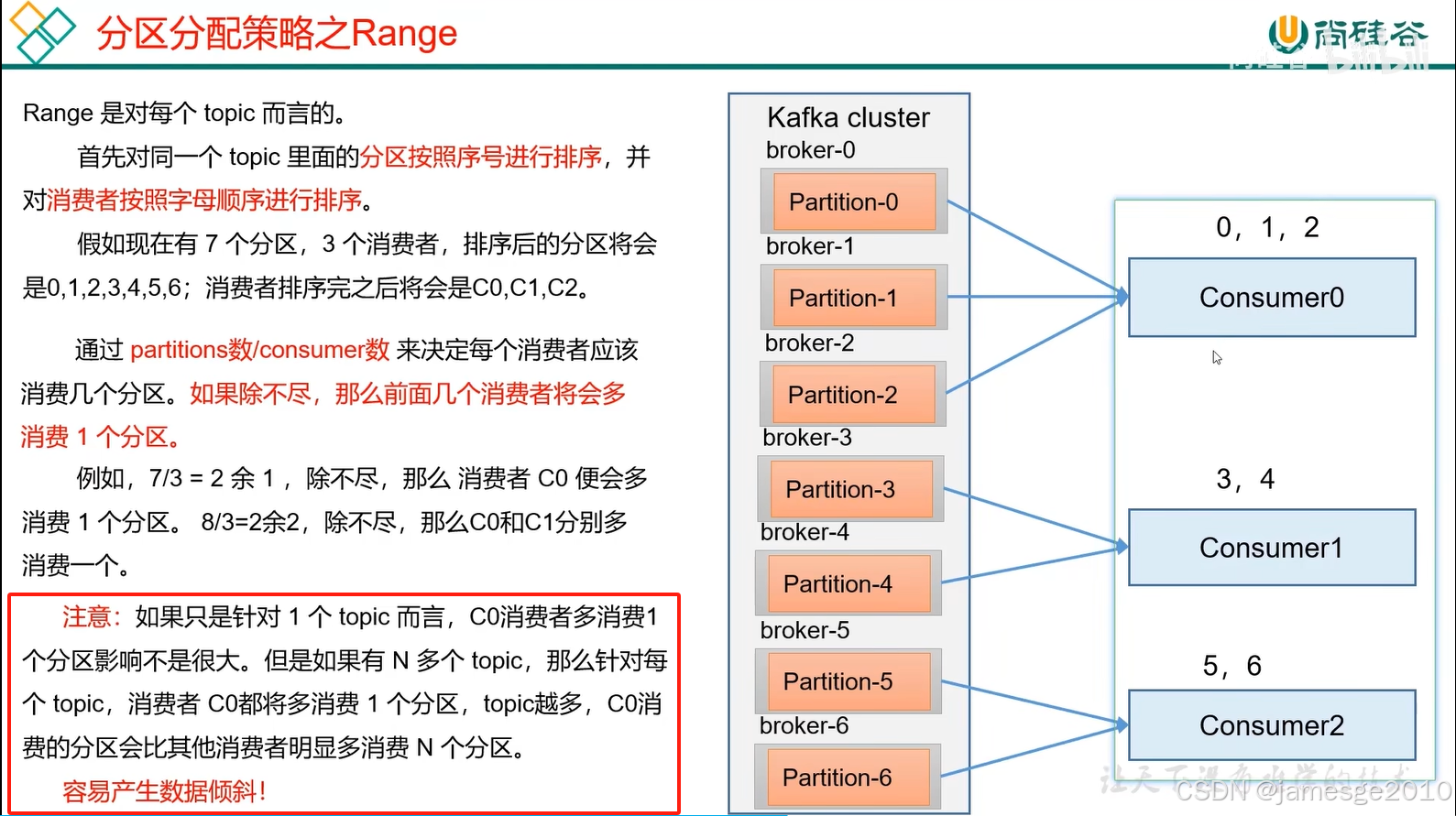 分区分配策略之Range

尚硅谷

Range 是对每个 topic 而言的。

首先对同一个 topic 里面的分区按照序号进行排序，并对消费者按照字母顺序进行排序。

假如现在有 7 个分区，3 个消费者，排序后的分区将会是0,1,2,3,4,5,6；消费者排序完之后将会是C0,C1,C2。

通过 partitions数/consumer数 来决定每个消费者应该消费几个分区。如果除不尽，那么前面几个消费者将会多消费 1 个分区。

例如，7/3 = 2 余 1 ，除不尽，那么 消费者 C0 便会多消费 1 个分区。 8/3=2余2，除不尽，那么C0和C1分别多消费一个。

注意：如果只是针对 1 个 topic 而言，C0消费者多消费1个分区影响不是很大。但是如果有 N 多个 topic，那么针对每个 topic，消费者 C0都将多消费 1 个分区，topic越多，C0消费的分区会比其他消费者明显多消费 N 个分区。

容易产生数据倾斜！

Kafka cluster
broker-0
Partition-0
broker-1
Partition-1
broker-2
Partition-2
broker-3
Partition-3
broker-4
Partition-4
broker-5
Partition-5
broker-6
Partition-6

0，1，2
Consumer0
3，4
Consumer1
5，6
Consumer2

CSDN @jamesge2010